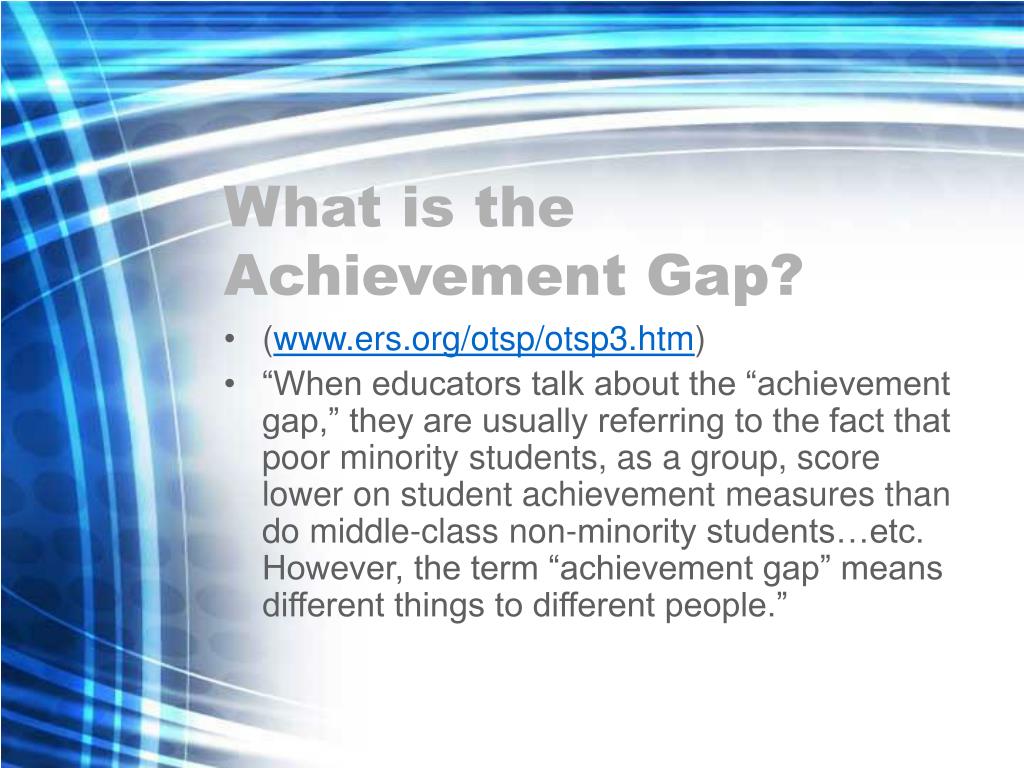 What is the Achievement Gap?

• (www.ers.org/otsp/otsp3.htm)
• “When educators talk about the “achievement gap,” they are usually referring to the fact that poor minority students, as a group, score lower on student achievement measures than do middle-class non-minority students…etc. However, the term “achievement gap” means different things to different people.”